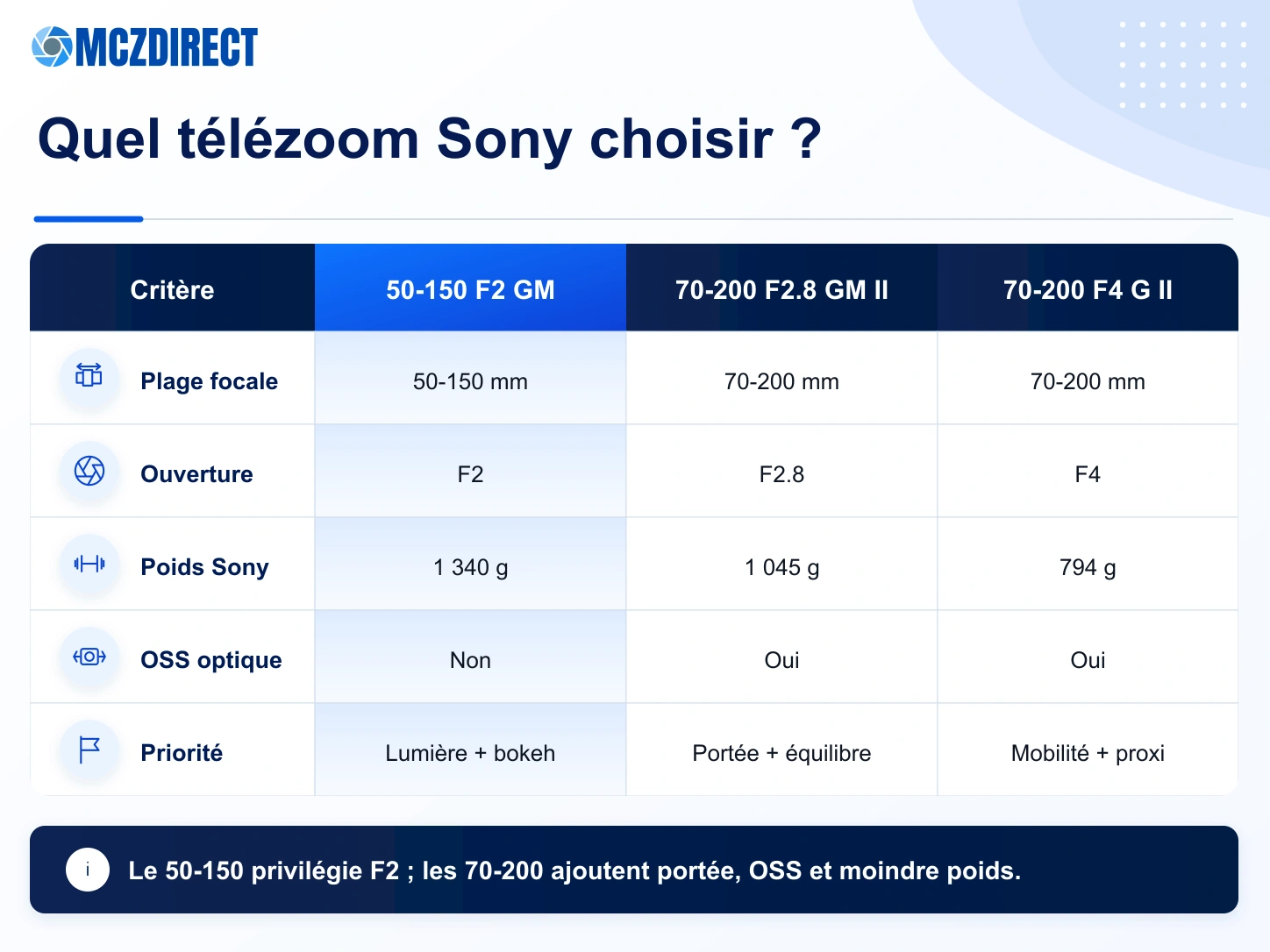 MCZDIRECT

Quel télézoom Sony choisir ?

| Critère | 50-150 F2 GM | 70-200 F2.8 GM II | 70-200 F4 G II |
|---|---|---|---|
| Plage focale | 50-150 mm | 70-200 mm | 70-200 mm |
| Ouverture | F2 | F2.8 | F4 |
| Poids Sony | 1 340 g | 1 045 g | 794 g |
| OSS optique | Non | Oui | Oui |
| Priorité | Lumière + bokeh | Portée + équilibre | Mobilité + proxi |

i Le 50-150 privilégie F2 ; les 70-200 ajoutent portée, OSS et moindre poids.